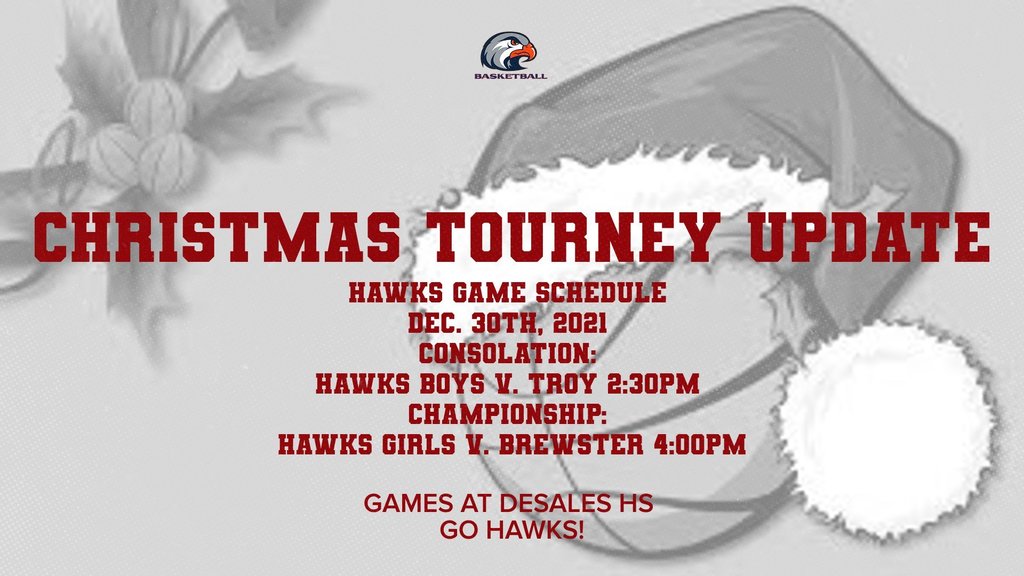 BASKETBALL

CHRISTMAS TOURNEY UPDATE

HAWKS GAME SCHEDULE
DEC. 30TH, 2021
CONSOLATION:
HAWKS BOYS V. TROY 2:30PM
CHAMPIONSHIP:
HAWKS GIRLS V. BREWSTER 4:00PM

GAMES AT DESALES HS
GO HAWKS!